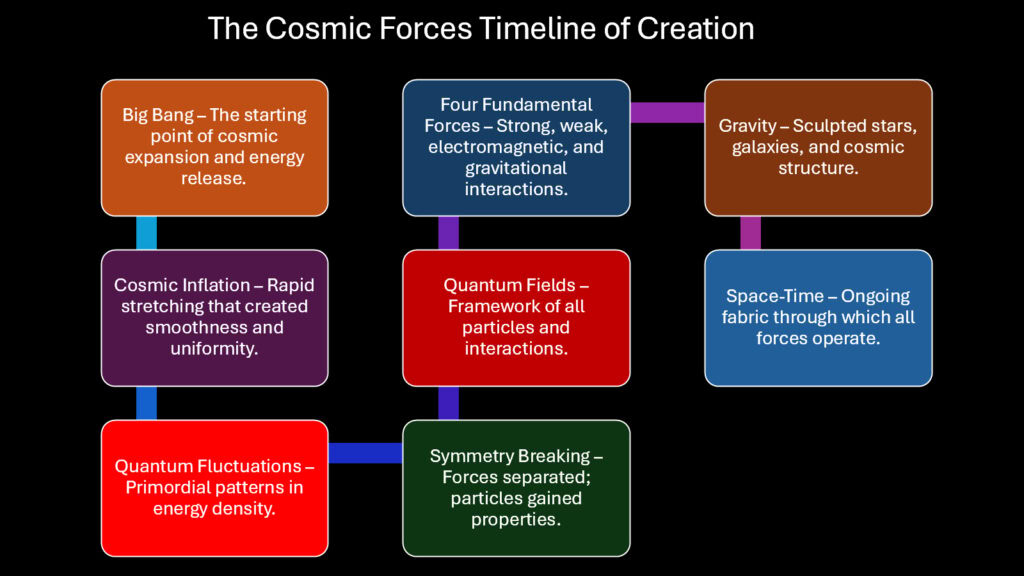 The Cosmic Forces Timeline of Creation

Big Bang – The starting point of cosmic expansion and energy release.

Cosmic Inflation – Rapid stretching that created smoothness and uniformity.

Quantum Fluctuations – Primordial patterns in energy density.

Symmetry Breaking – Forces separated; particles gained properties.

Quantum Fields – Framework of all particles and interactions.

Four Fundamental Forces – Strong, weak, electromagnetic, and gravitational interactions.

Gravity – Sculpted stars, galaxies, and cosmic structure.

Space-Time – Ongoing fabric through which all forces operate.